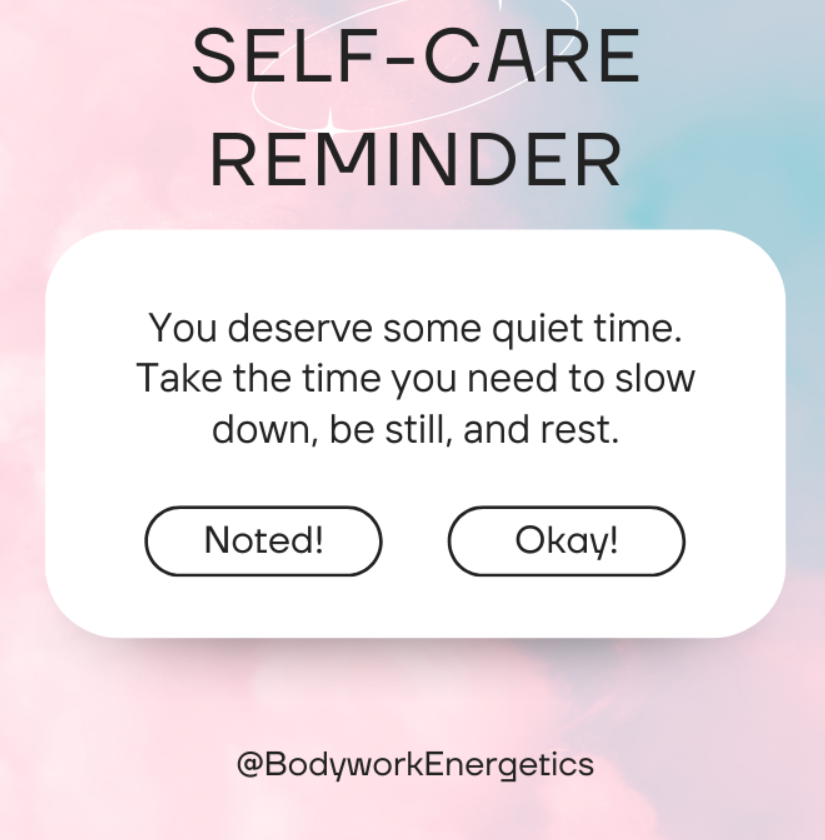 SELF-CARE REMINDER

You deserve some quiet time. Take the time you need to slow down, be still, and rest.

Noted!

Okay!

@BodyworkEnergetics